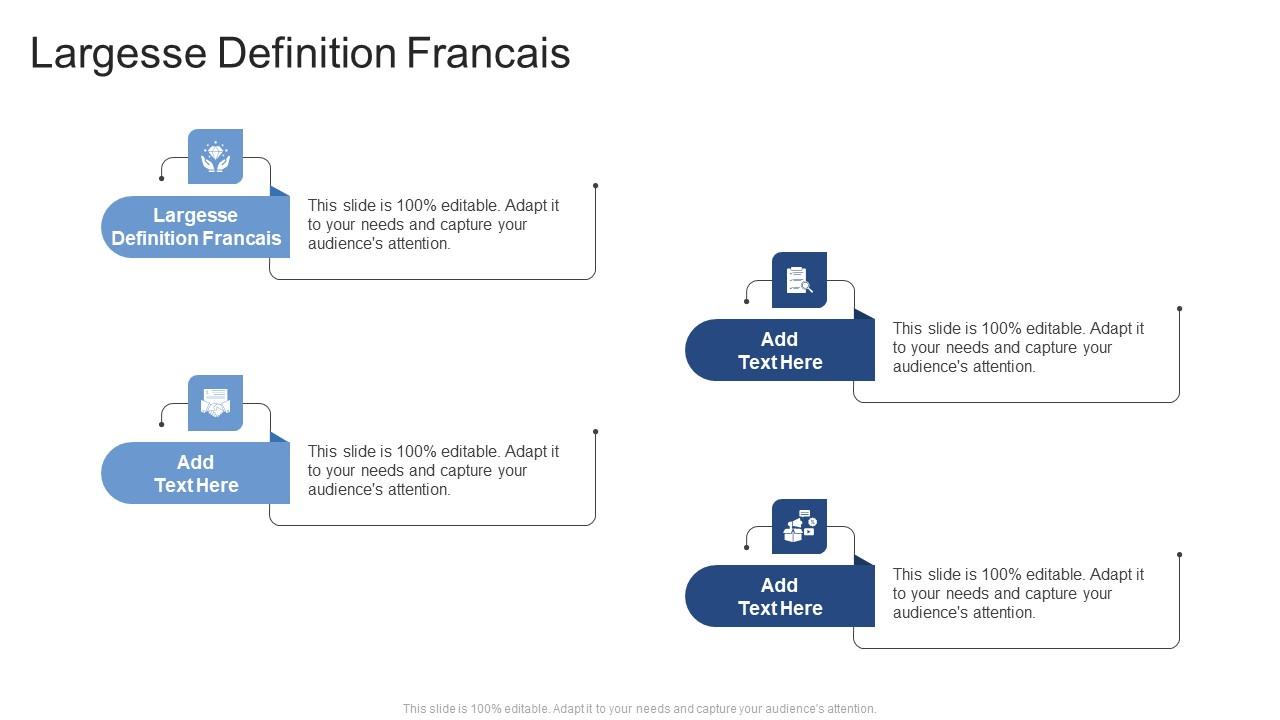 Largesse Definition Francais

Largesse Definition Francais

This slide is 100% editable. Adapt it to your needs and capture your audience's attention.

Add Text Here

This slide is 100% editable. Adapt it to your needs and capture your audience's attention.

Add Text Here

This slide is 100% editable. Adapt it to your needs and capture your audience's attention.

Add Text Here

This slide is 100% editable. Adapt it to your needs and capture your audience's attention.

This slide is 100% editable. Adapt it to your needs and capture your audience's attention.